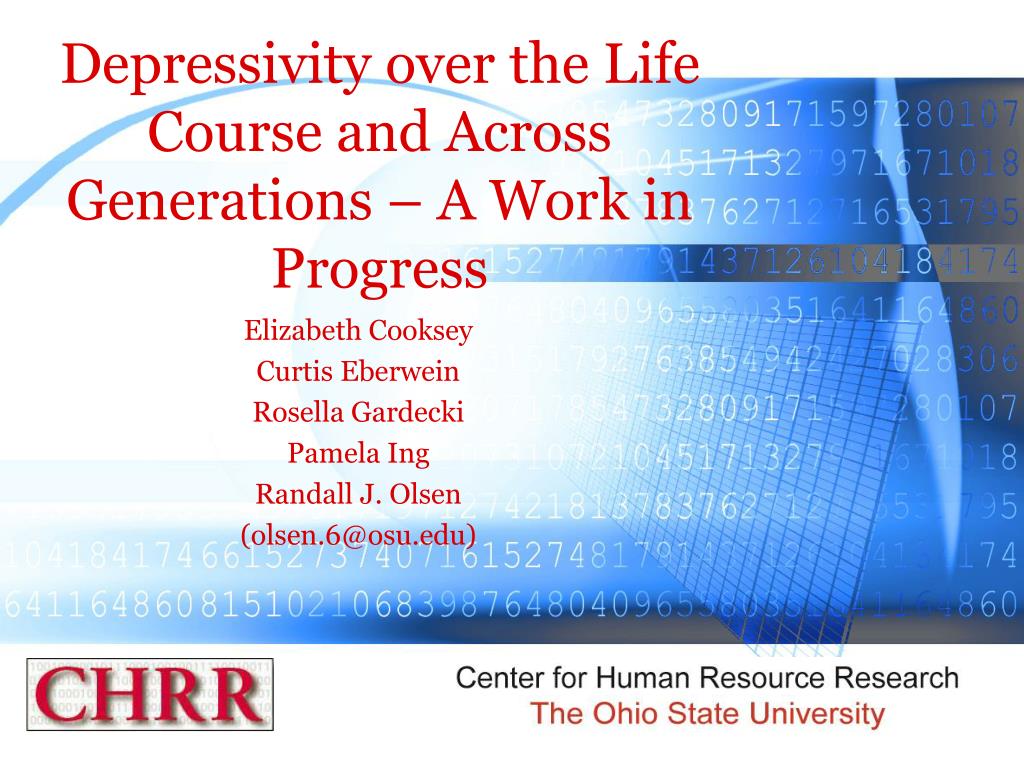 Depressivity over the Life Course and Across Generations – A Work in Progress

Elizabeth Cooksey
Curtis Eberwein
Rosella Gardecki
Pamela Ing
Randall J. Olsen
(olsen.6@osu.edu)

CHRR

Center for Human Resource Research
The Ohio State University